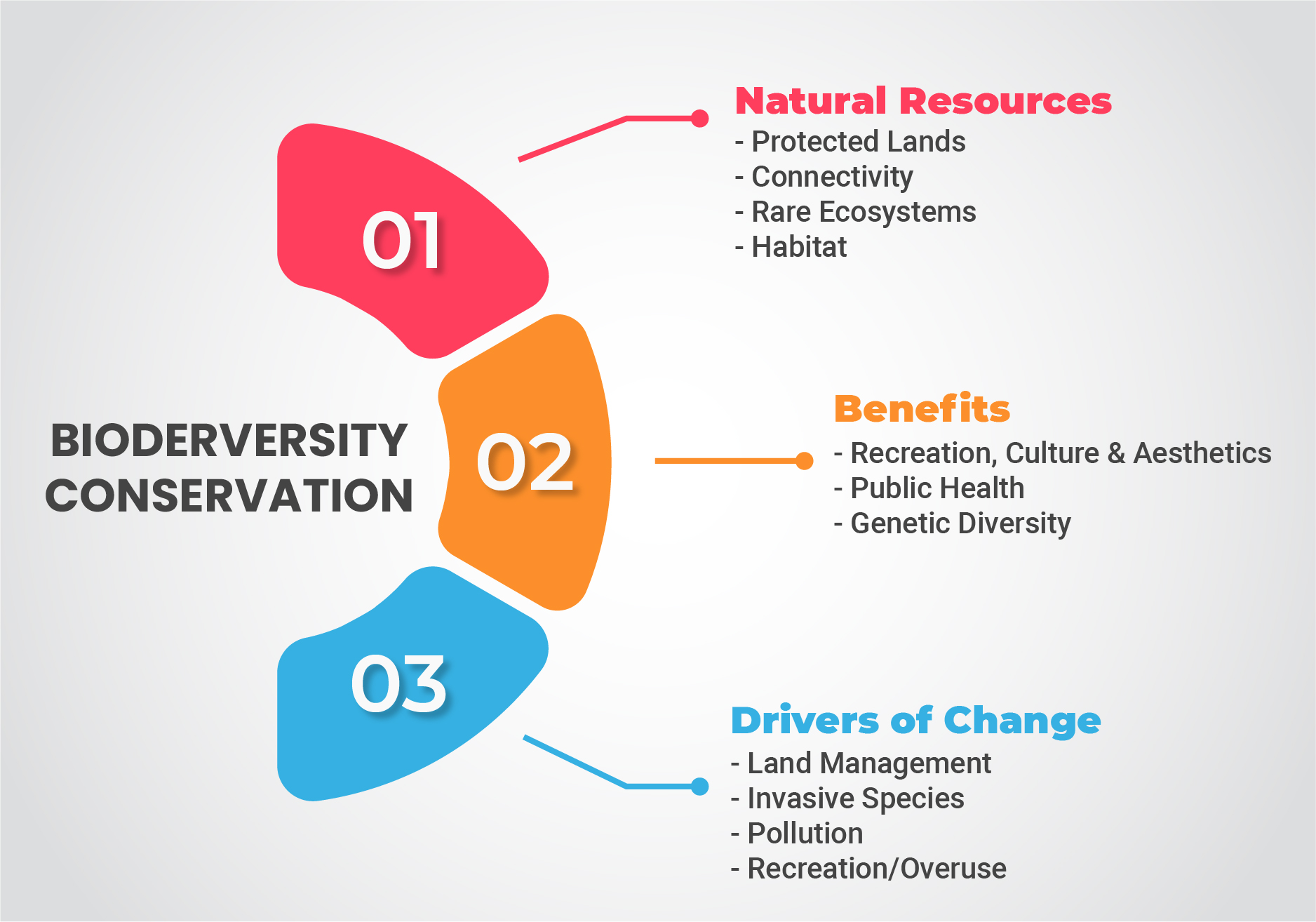 BIODERVERSITY CONSERVATION

01

Natural Resources
- Protected Lands
- Connectivity
- Rare Ecosystems
- Habitat

02

Benefits
- Recreation, Culture & Aesthetics
- Public Health
- Genetic Diversity

03

Drivers of Change
- Land Management
- Invasive Species
- Pollution
- Recreation/Overuse